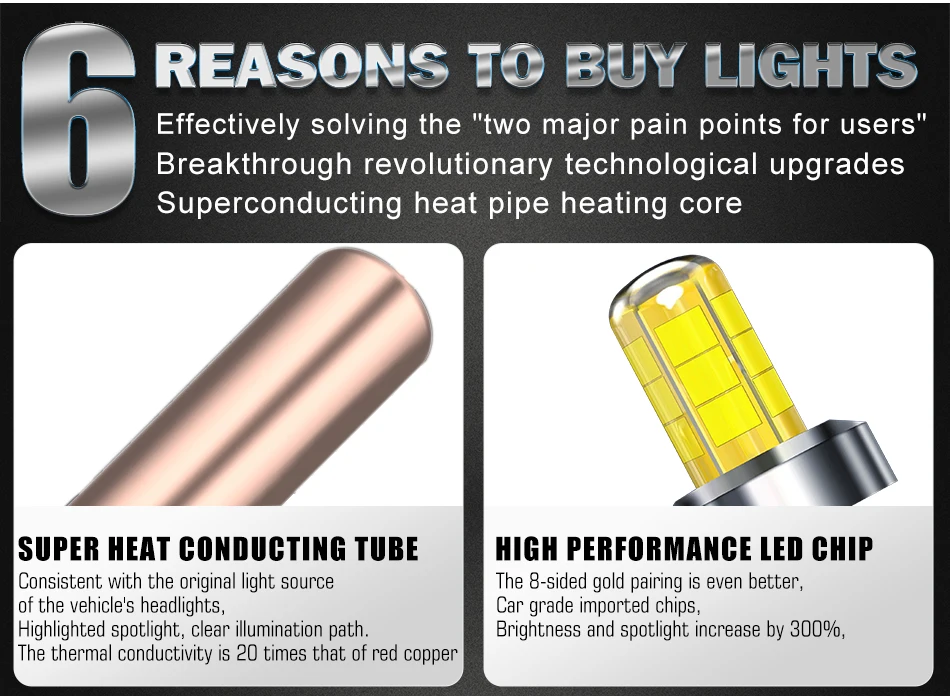 6 REASONS TO BUY LIGHTS

Effectively solving the "two major pain points for users"
Breakthrough revolutionary technological upgrades
Superconducting heat pipe heating core

SUPER HEAT CONDUCTING TUBE

Consistent with the original light source of the vehicle's headlights,
Highlighted spotlight, clear illumination path.
The thermal conductivity is 20 times that of red copper

HIGH PERFORMANCE LED CHIP

The 8-sided gold pairing is even better,
Car grade imported chips,
Brightness and spotlight increase by 300%,